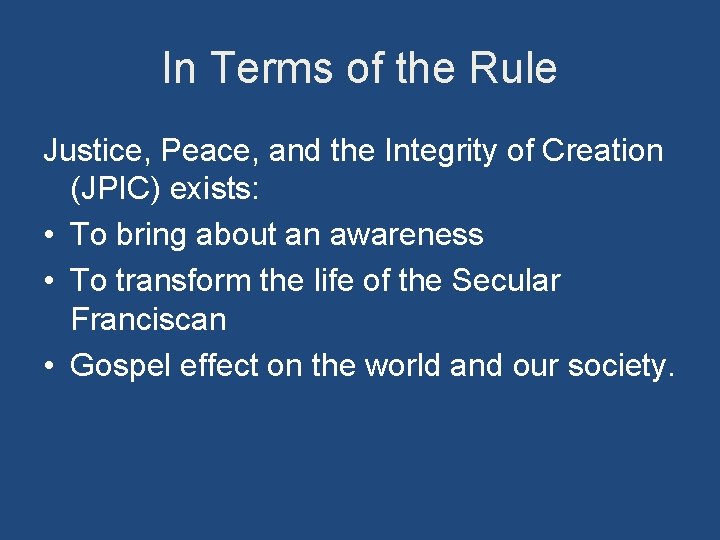 In Terms of the Rule

Justice, Peace, and the Integrity of Creation (JPIC) exists:

• To bring about an awareness
• To transform the life of the Secular Franciscan
• Gospel effect on the world and our society.